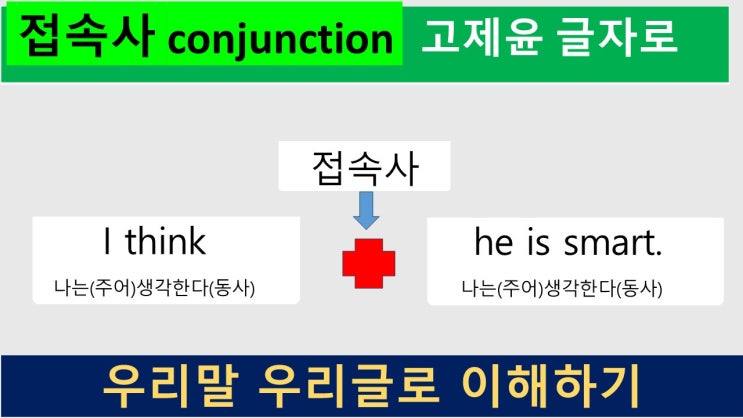 접속사 conjunction 고제윤 글자로

접속사

I think
나는(주어)생각한다(동사)

he is smart.
나는(주어)생각한다(동사)

우리말 우리글로 이해하기